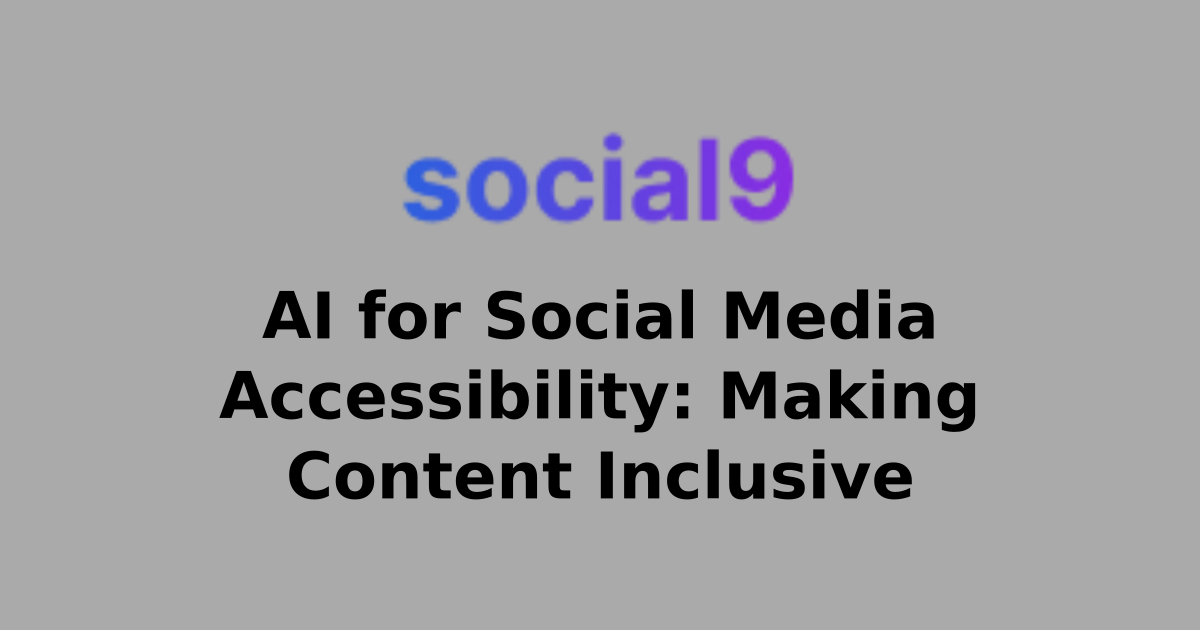 social9

AI for Social Media Accessibility: Making Content Inclusive